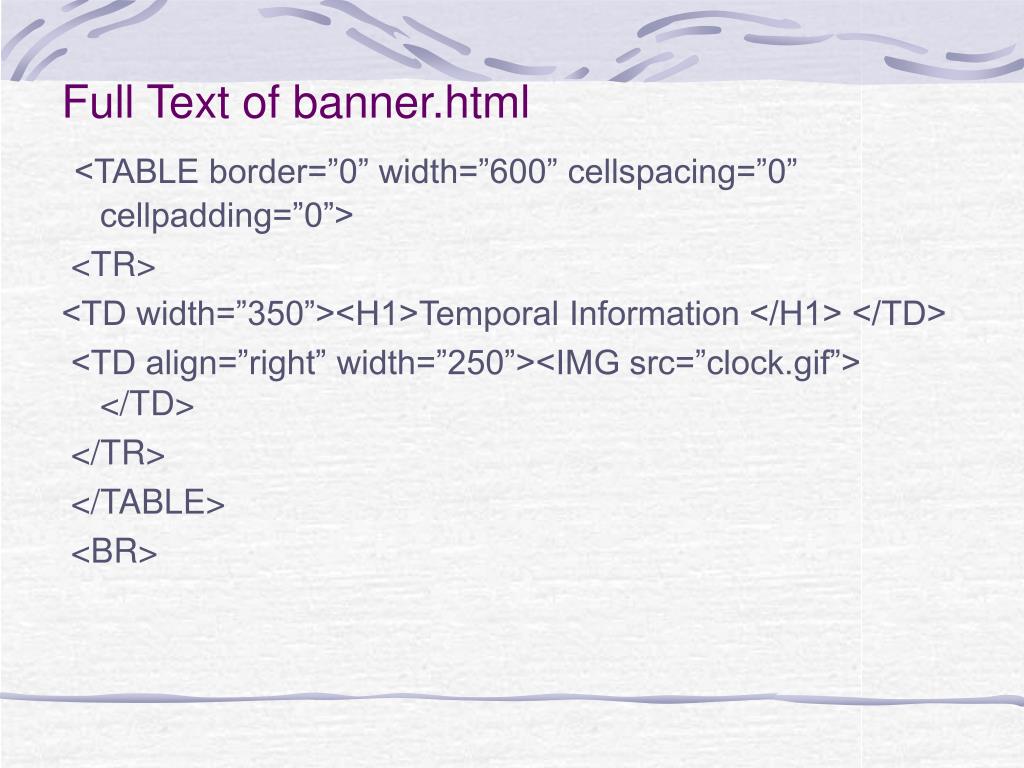 Full Text of banner.html

<TABLE border=”0” width=”600” cellspacing=”0” cellpadding=”0”>

<TR>

<TD width=”350”><H1>Temporal Information </H1> </TD>

<TD align=”right” width=”250”><IMG src=”clock.gif”> </TD>

</TR>

</TABLE>

<BR>